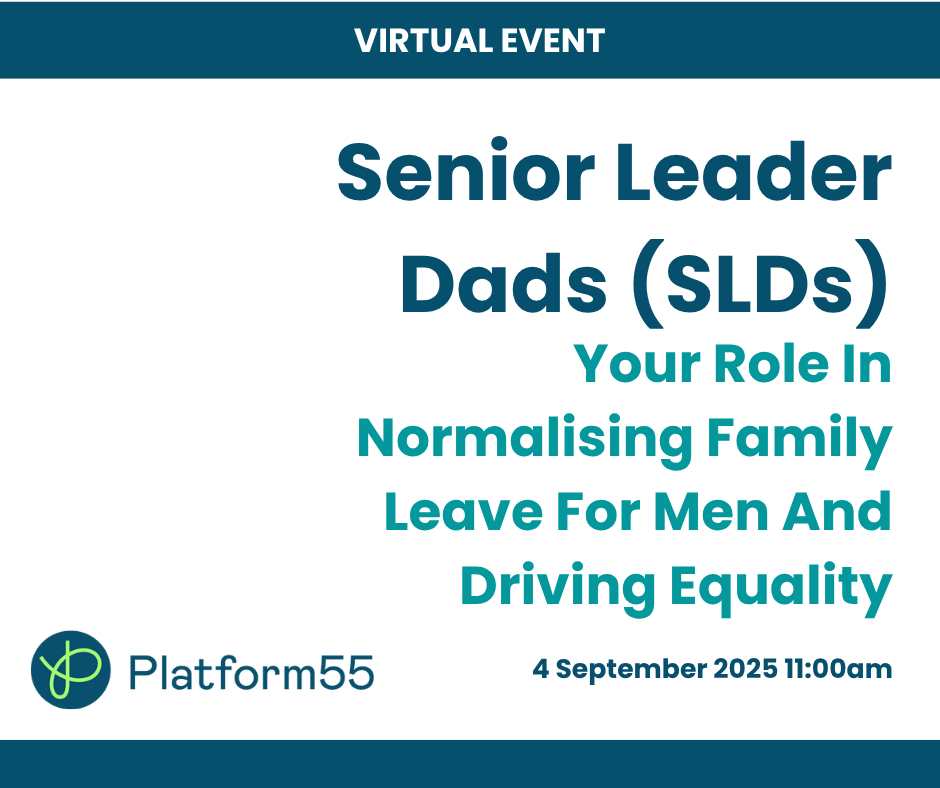 VIRTUAL EVENT

Senior Leader Dads (SLDs)

Your Role In Normalising Family Leave For Men And Driving Equality

Platform55

4 September 2025 11:00am